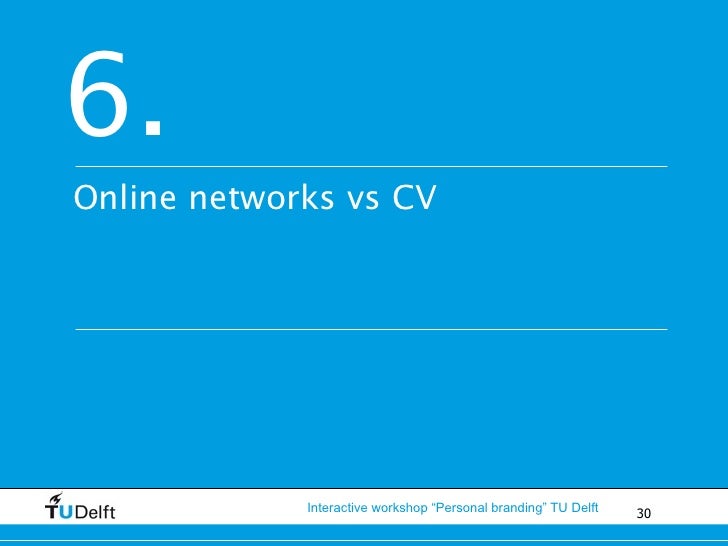 6.

Online networks vs CV

TUDelft

Interactive workshop “Personal branding” TU Delft

30